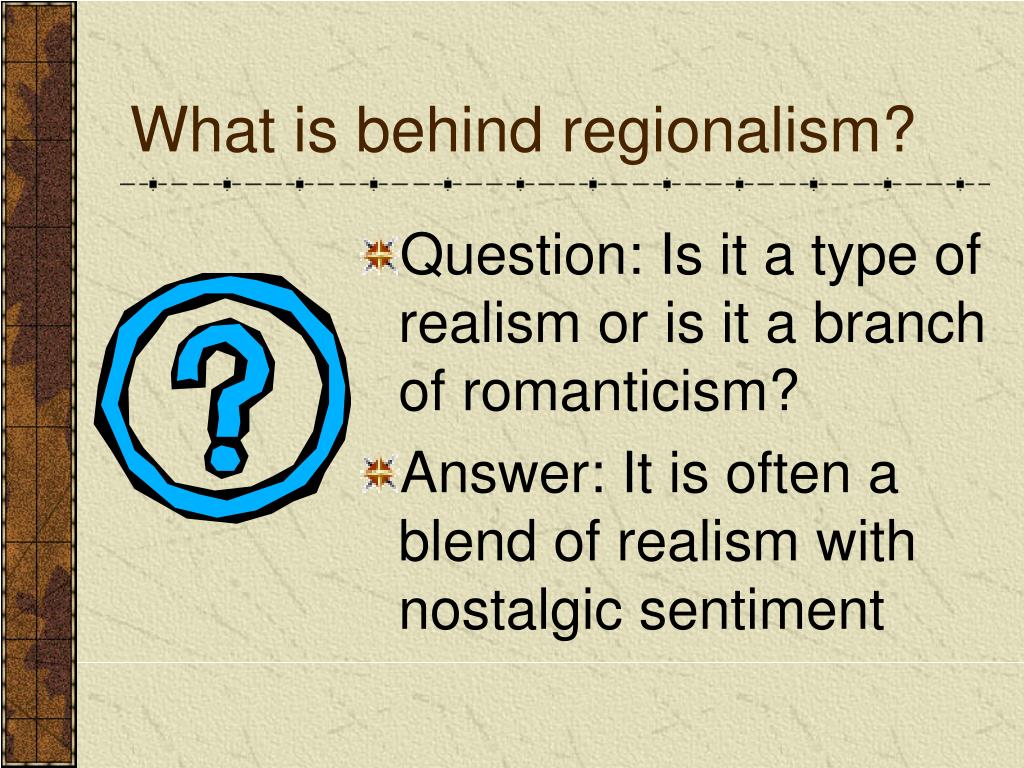 What is behind regionalism?

?

Question: Is it a type of realism or is it a branch of romanticism?

Answer: It is often a blend of realism with nostalgic sentiment